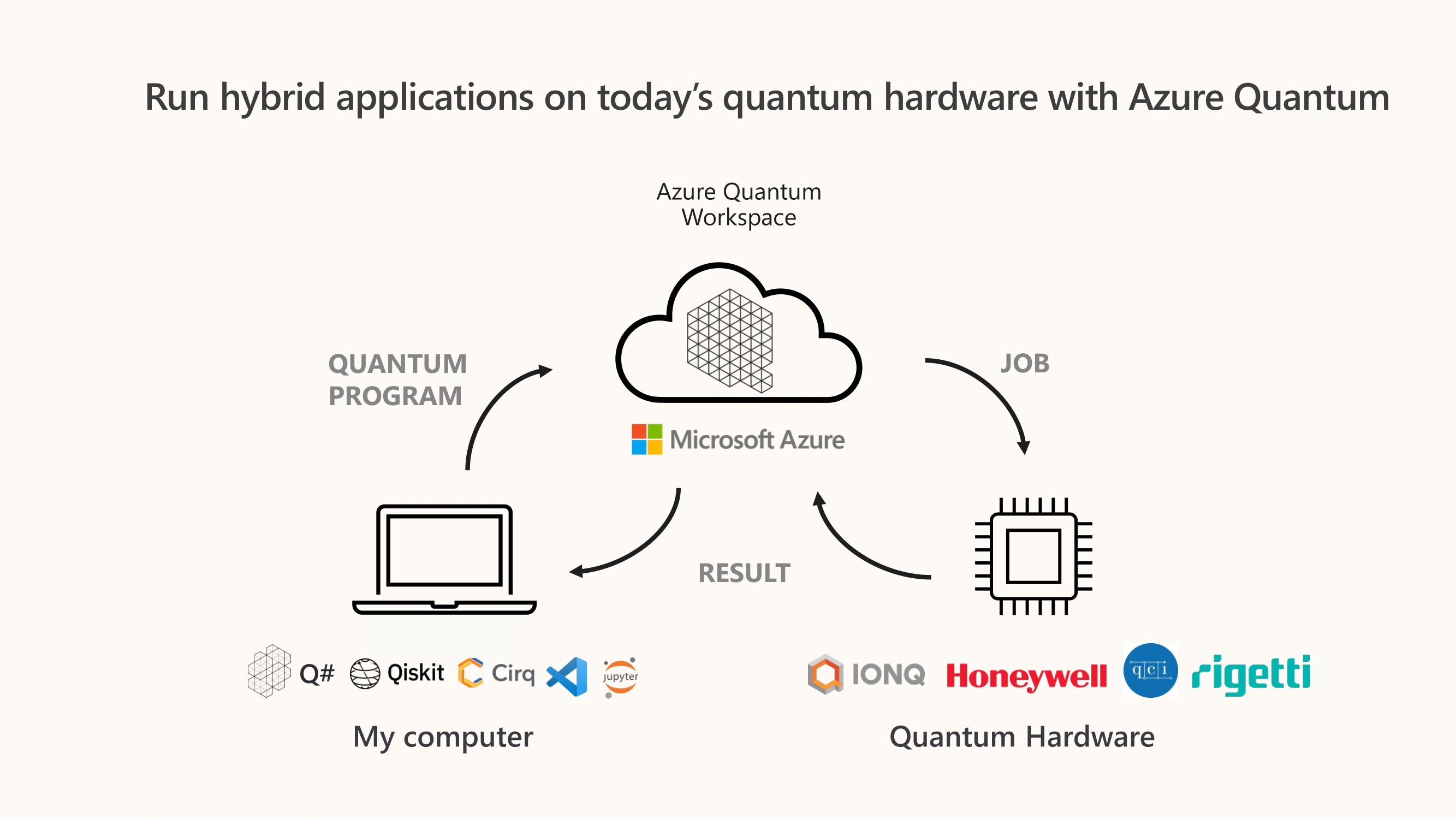 Run hybrid applications on today's quantum hardware with Azure Quantum

Azure Quantum Workspace

QUANTUM PROGRAM

JOB

Microsoft Azure

RESULT

Q# Qiskit Cirq jupyter

IONQ Honeywell qci rigetti

My computer

Quantum Hardware